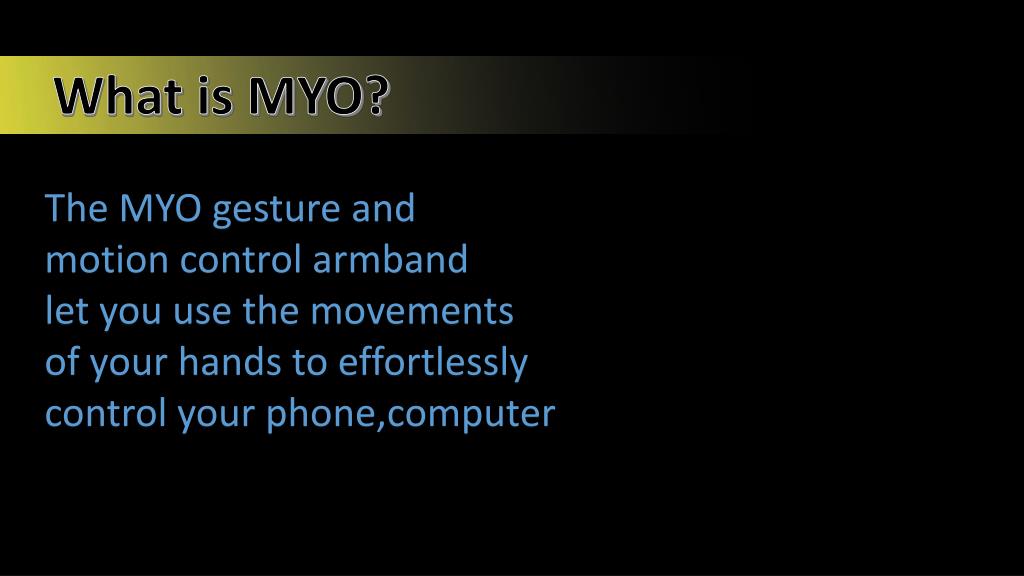 What is MYO?

The MYO gesture and motion control armband let you use the movements of your hands to effortlessly control your phone,computer